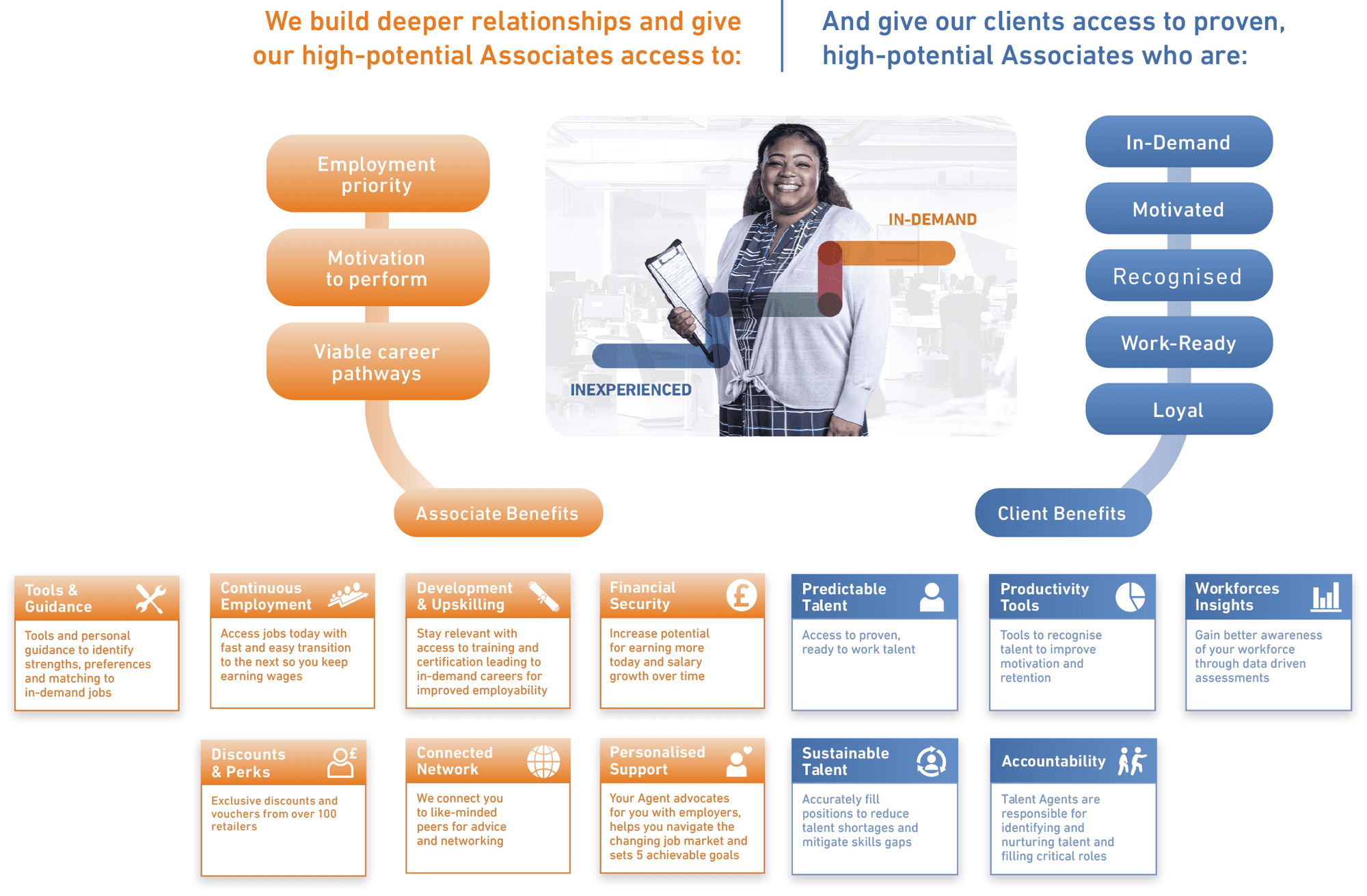 We build deeper relationships and give our high-potential Associates access to:

And give our clients access to proven, high-potential Associates who are:

Employment priority

Motivation to perform

Viable career pathways

IN-DEMAND

INEXPERIENCED

In-Demand

Motivated

Recognised

Work-Ready

Loyal

Associate Benefits

Client Benefits

Tools & Guidance

Tools and personal guidance to identify strengths, preferences and matching to in-demand jobs

Continuous Employment

Access jobs today with fast and easy transition to the next so you keep earning wages

Development & Upskilling

Stay relevant with access to training and certification leading to in-demand careers for improved employability

Financial Security

Increase potential for earning more today and salary growth over time

Predictable Talent

Access to proven, ready to work talent

Productivity Tools

Tools to recognise talent to improve motivation and retention

Workforces Insights

Gain better awareness of your workforce through data driven assessments

Discounts & Perks

Exclusive discounts and vouchers from over 100 retailers

Connected Network

We connect you to like-minded peers for advice and networking

Personalised Support

Your Agent advocates for you with employers, helps you navigate the changing job market and sets 5 achievable goals

Sustainable Talent

Accurately fill positions to reduce talent shortages and mitigate skills gaps

Accountability

Talent Agents are responsible for identifying and nurturing talent and filling critical roles